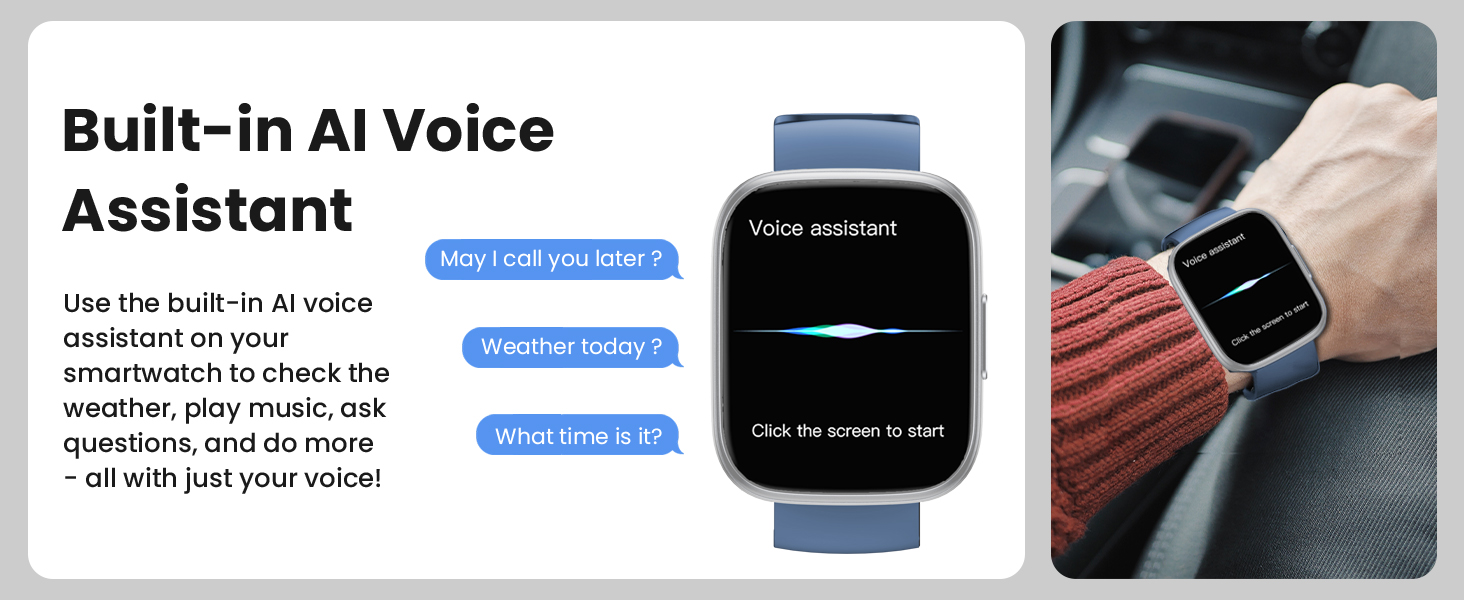 Built-in AI Voice Assistant

Use the built-in AI voice assistant on your smartwatch to check the weather, play music, ask questions, and do more - all with just your voice!

May I call you later ?

Weather today ?

What time is it?

Voice assistant

Click the screen to start

Voice assistant

Click the screen to start